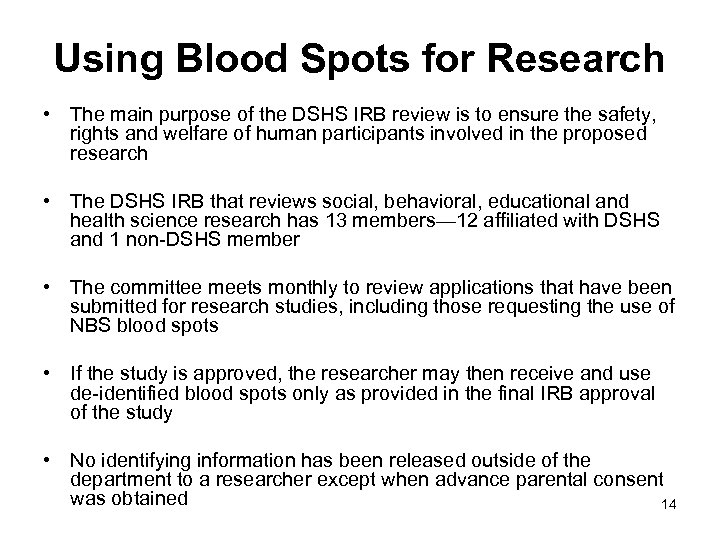 Using Blood Spots for Research

• The main purpose of the DSHS IRB review is to ensure the safety, rights and welfare of human participants involved in the proposed research

• The DSHS IRB that reviews social, behavioral, educational and health science research has 13 members—12 affiliated with DSHS and 1 non-DSHS member

• The committee meets monthly to review applications that have been submitted for research studies, including those requesting the use of NBS blood spots

• If the study is approved, the researcher may then receive and use de-identified blood spots only as provided in the final IRB approval of the study

• No identifying information has been released outside of the department to a researcher except when advance parental consent was obtained

14